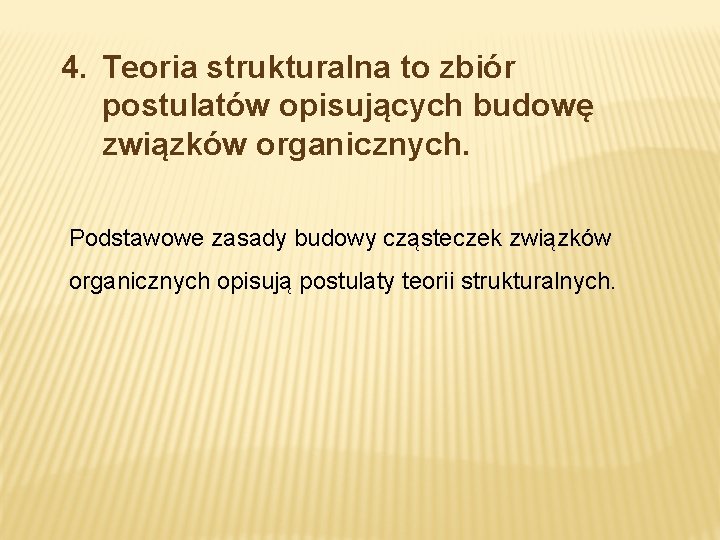 4. Teoria strukturalna to zbiór postulatów opisujących budowę związków organicznych.

Podstawowe zasady budowy cząsteczek związków organicznych opisują postulaty teorii strukturalnych.